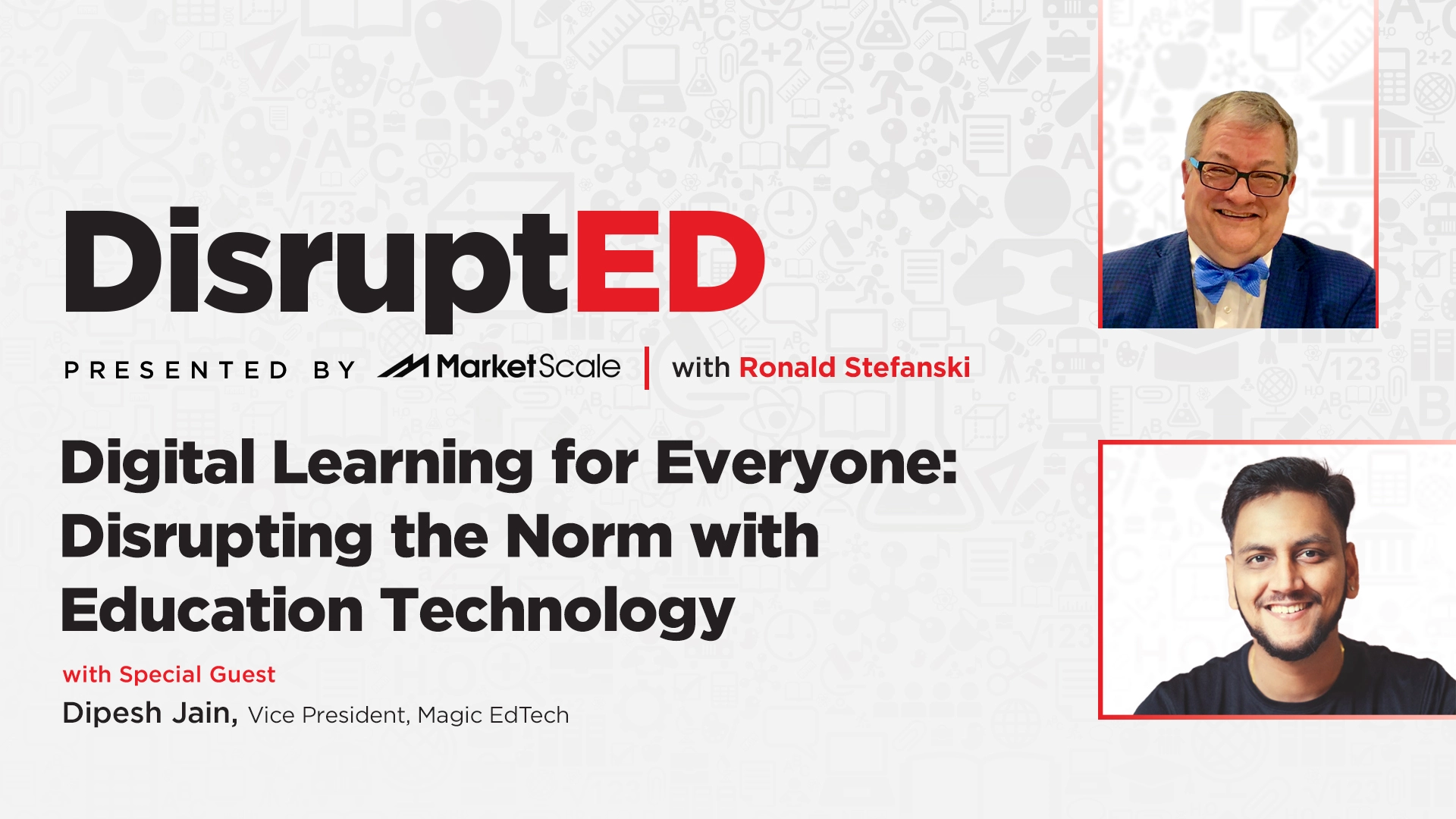 DisruptED

PRESENTED BY MarketScale | with Ronald Stefanski

Digital Learning for Everyone: Disrupting the Norm with Education Technology

with Special Guest

Dipesh Jain, Vice President, Magic EdTech